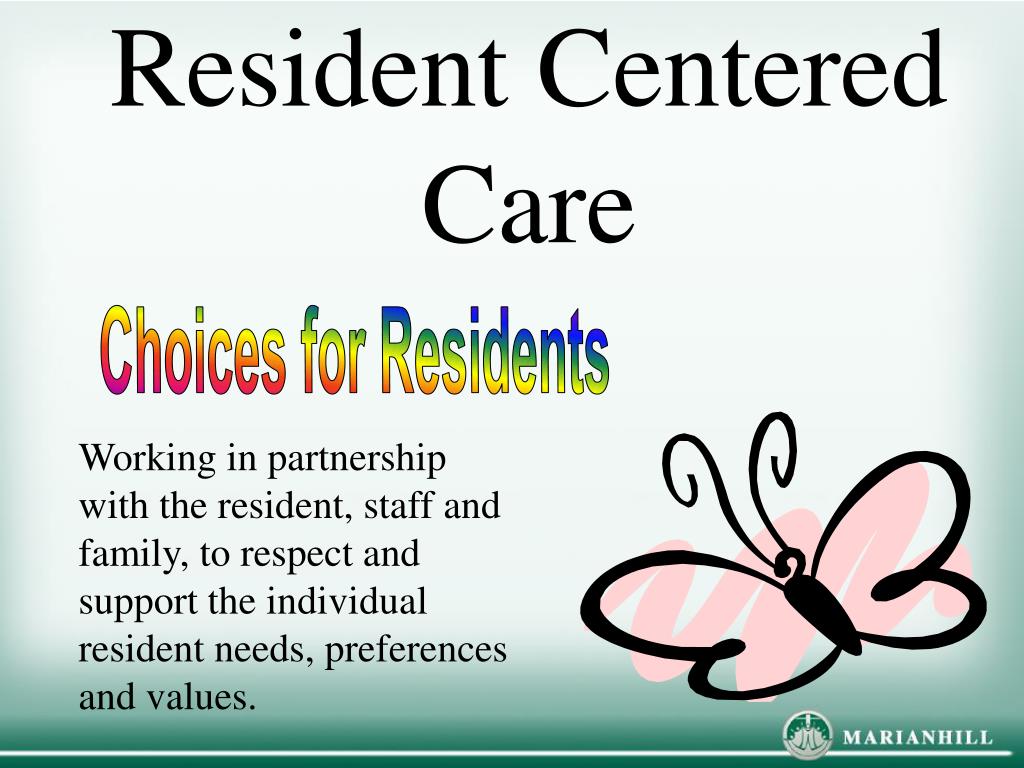 Resident Centered Care

Choices for Residents

Working in partnership with the resident, staff and family, to respect and support the individual resident needs, preferences and values.

MARIANHILL